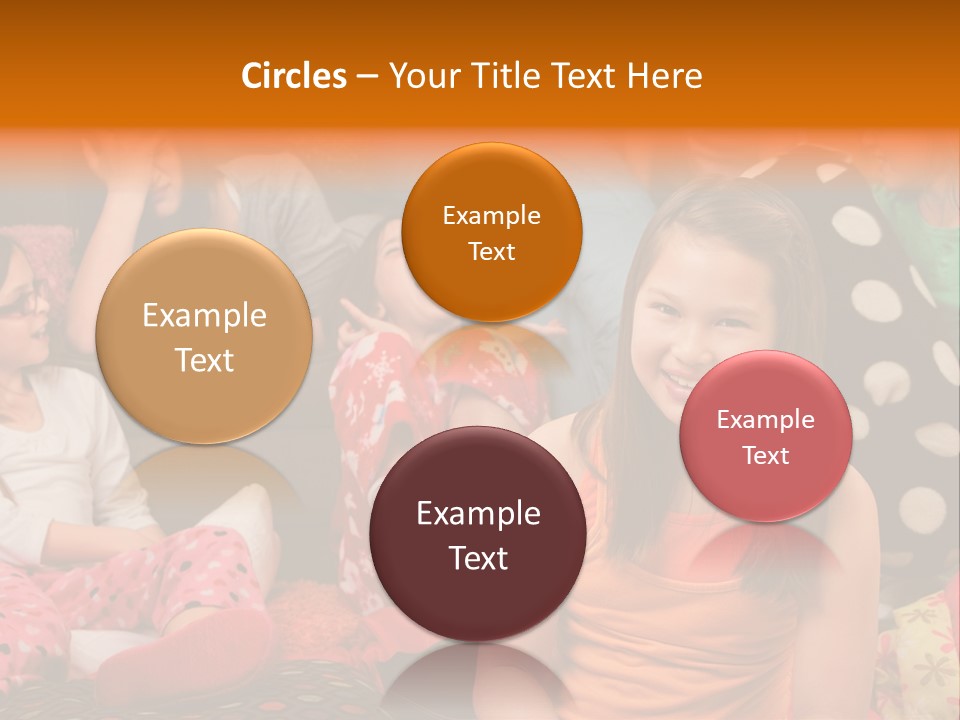 Circles – Your Title Text Here

Example Text

Example Text

Example Text

Example Text